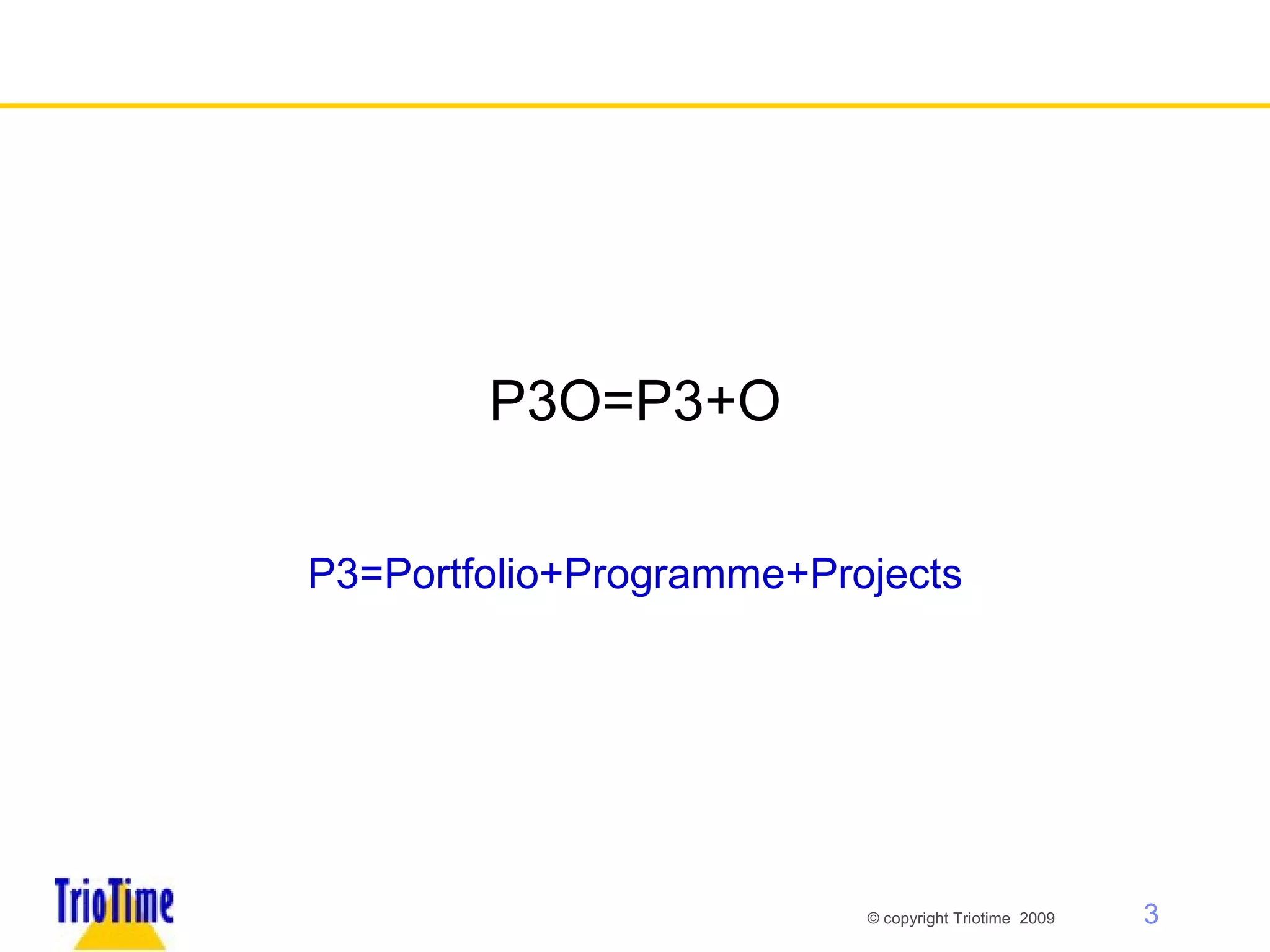 P3O=P3+O

P3=Portfolio+Programme+Projects

TrioTime

© copyright Triotime 2009

3